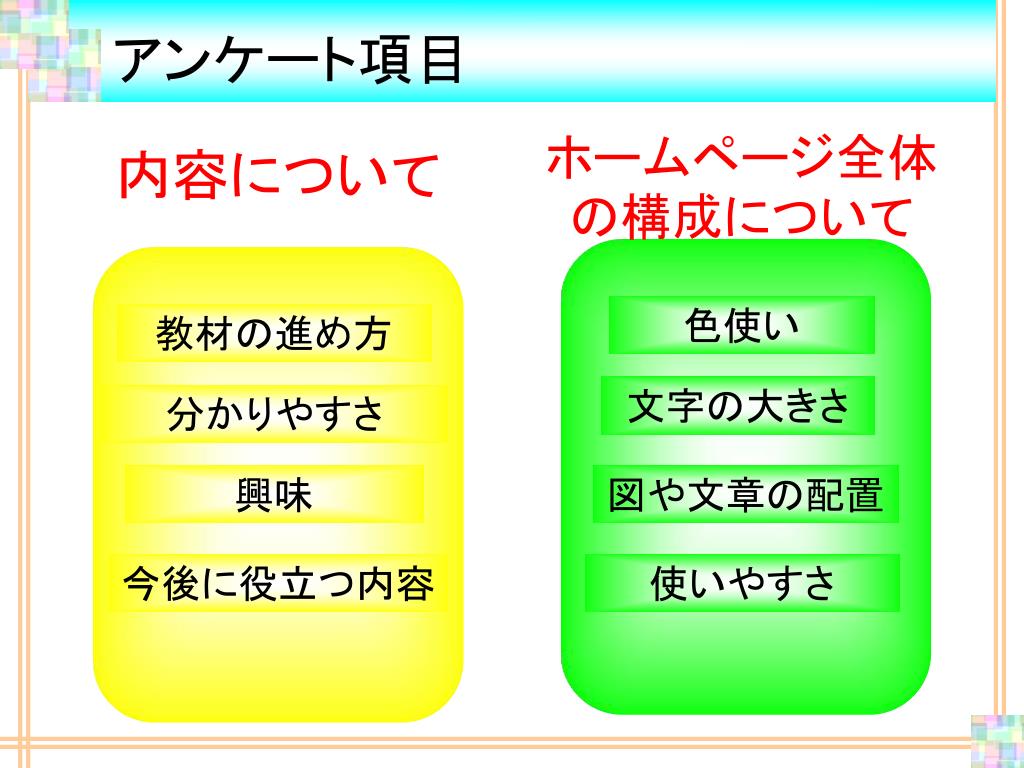 アンケート項目

内容について

教材の進め方

分かりやすさ

興味

今後に役立つ内容

ホームページ全体の構成について

色使い

文字の大きさ

図や文章の配置

使いやすさ